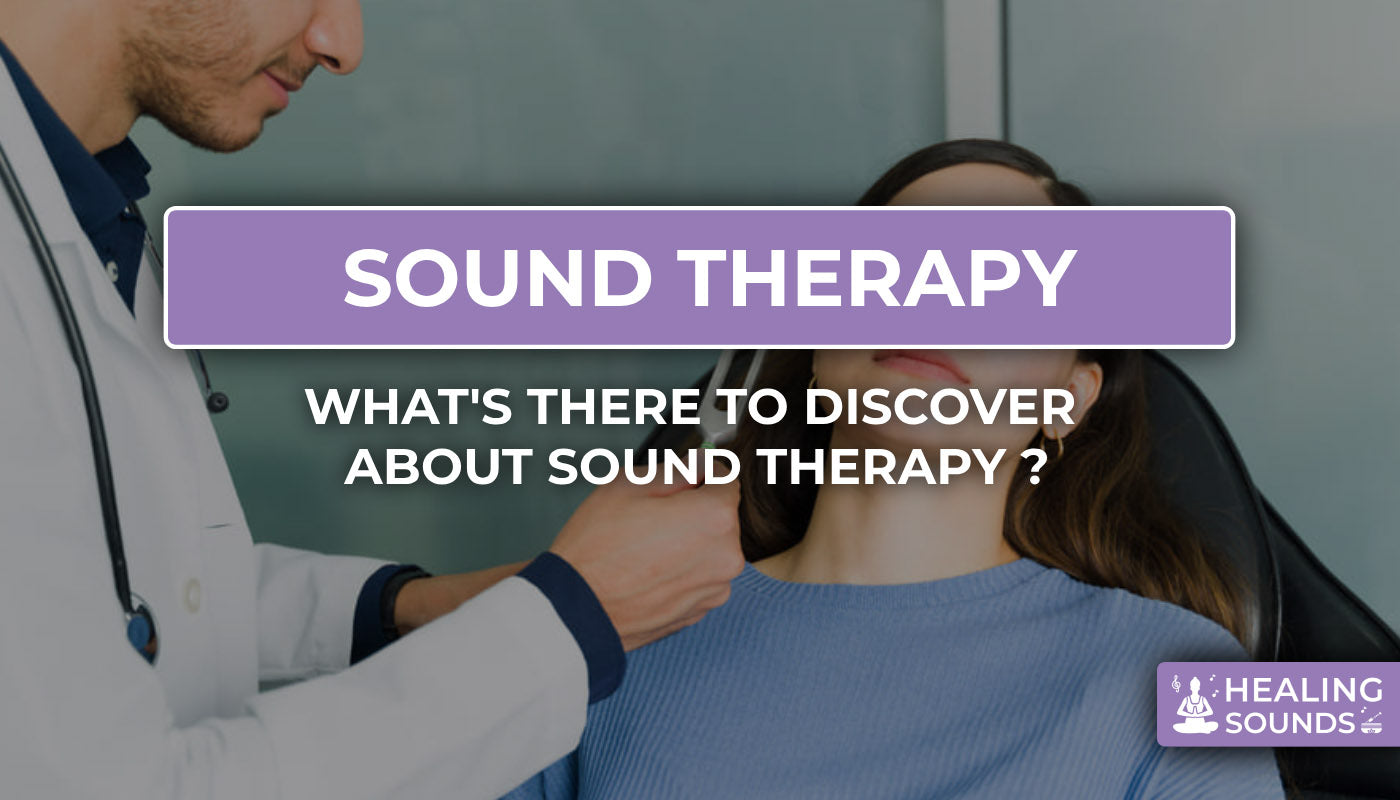 SOUND THERAPY

WHAT'S THERE TO DISCOVER ABOUT SOUND THERAPY ?

HEALING SOUNDS